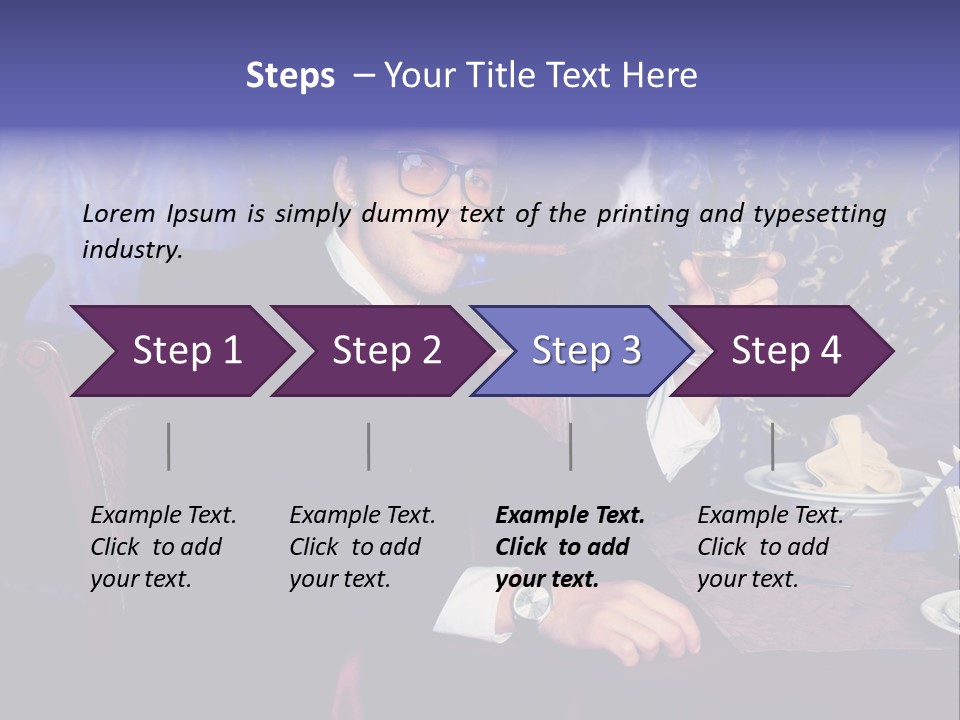 Steps – Your Title Text Here

Lorem Ipsum is simply dummy text of the printing and typesetting industry.

Step 1

Step 2

Step 3

Step 4

Example Text. Click to add your text.

Example Text. Click to add your text.

Example Text. Click to add your text.

Example Text. Click to add your text.